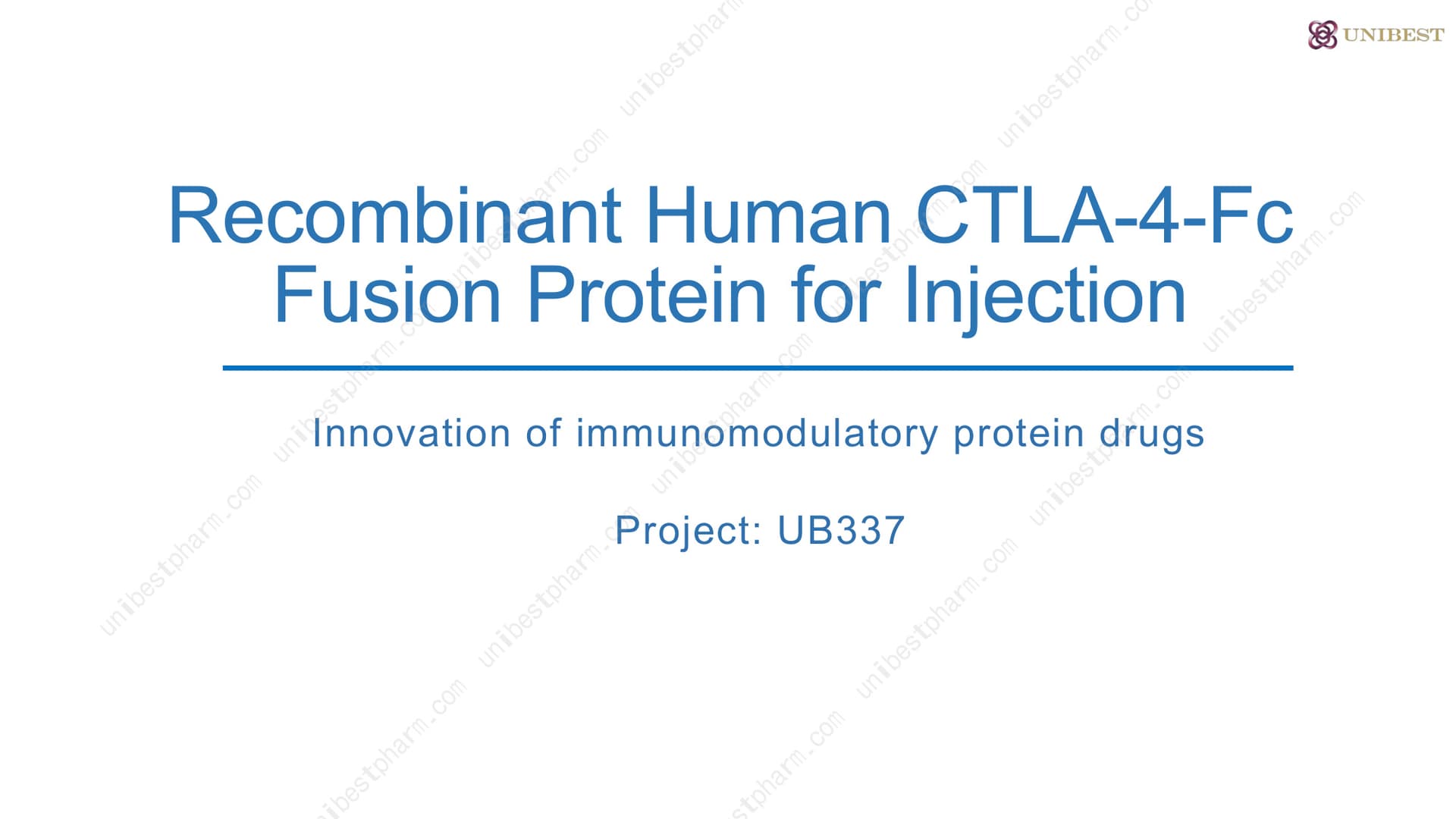 UNIBEST

Recombinant Human CTLA-4-Fc Fusion Protein for Injection

Innovation of immunomodulatory protein drugs

Project: UB337

unibestpharm.com